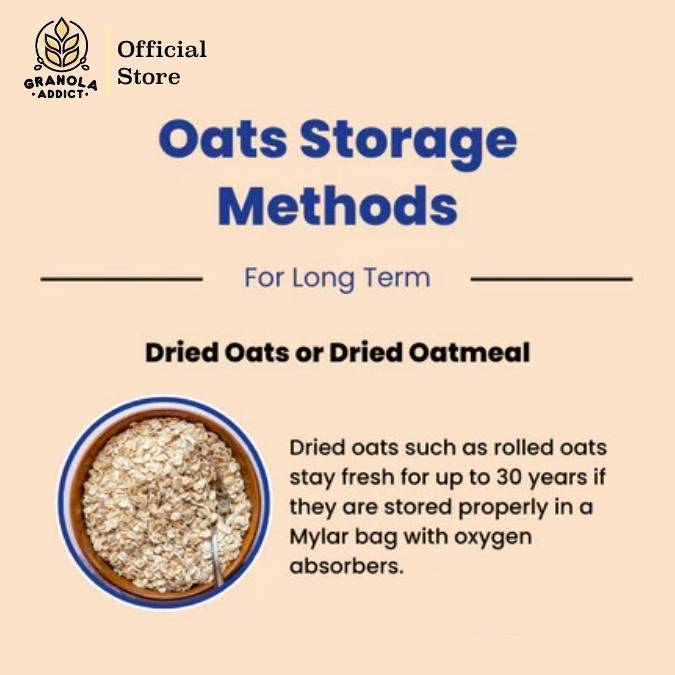 GRANOLA
·ADDICT·

Official Store

Oats Storage Methods

For Long Term

Dried Oats or Dried Oatmeal

Dried oats such as rolled oats stay fresh for up to 30 years if they are stored properly in a Mylar bag with oxygen absorbers.